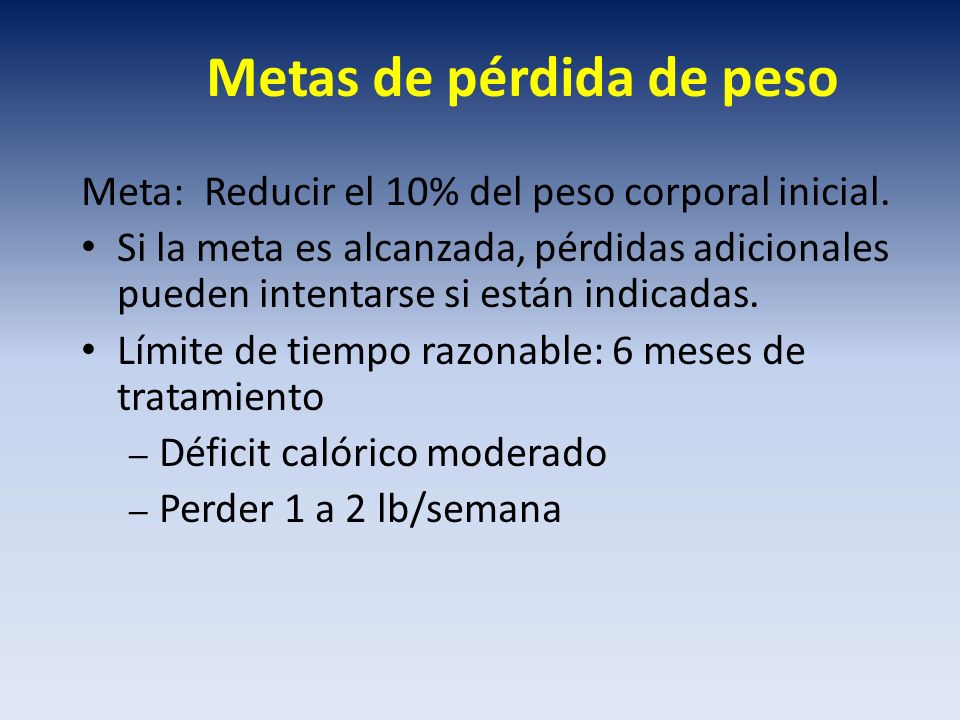 Metas de pérdida de peso

Meta: Reducir el 10% del peso corporal inicial.

• Si la meta es alcanzada, pérdidas adicionales pueden intentarse si están indicadas.
• Límite de tiempo razonable: 6 meses de tratamiento
– Déficit calórico moderado
– Perder 1 a 2 lb/semana